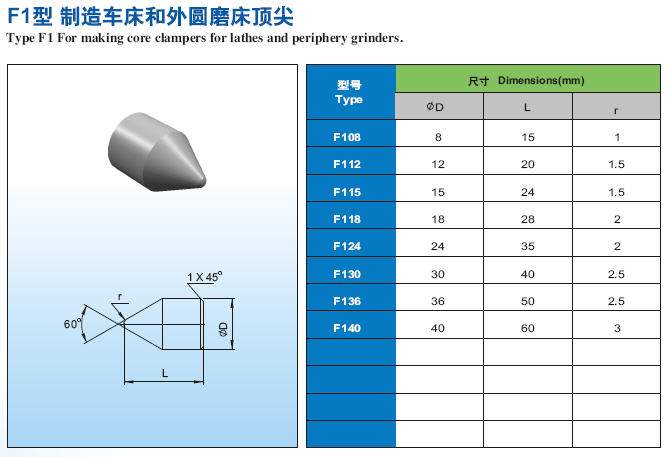 F1型 制造车床和外圆磨床顶尖
Type F1 For making core clampers for lathes and periphery grinders.

1 X 45°
r
60°
ΦD
L

| 型号 Type | 尺寸 Dimensions(mm) | | |
|---|---|---|---|
| | ΦD | L | r |
| F108 | 8 | 15 | 1 |
| F112 | 12 | 20 | 1.5 |
| F115 | 15 | 24 | 1.5 |
| F118 | 18 | 28 | 2 |
| F124 | 24 | 35 | 2 |
| F130 | 30 | 40 | 2.5 |
| F136 | 36 | 50 | 2.5 |
| F140 | 40 | 60 | 3 |
| | | | |
| | | | |
| | | | |
| | | | |